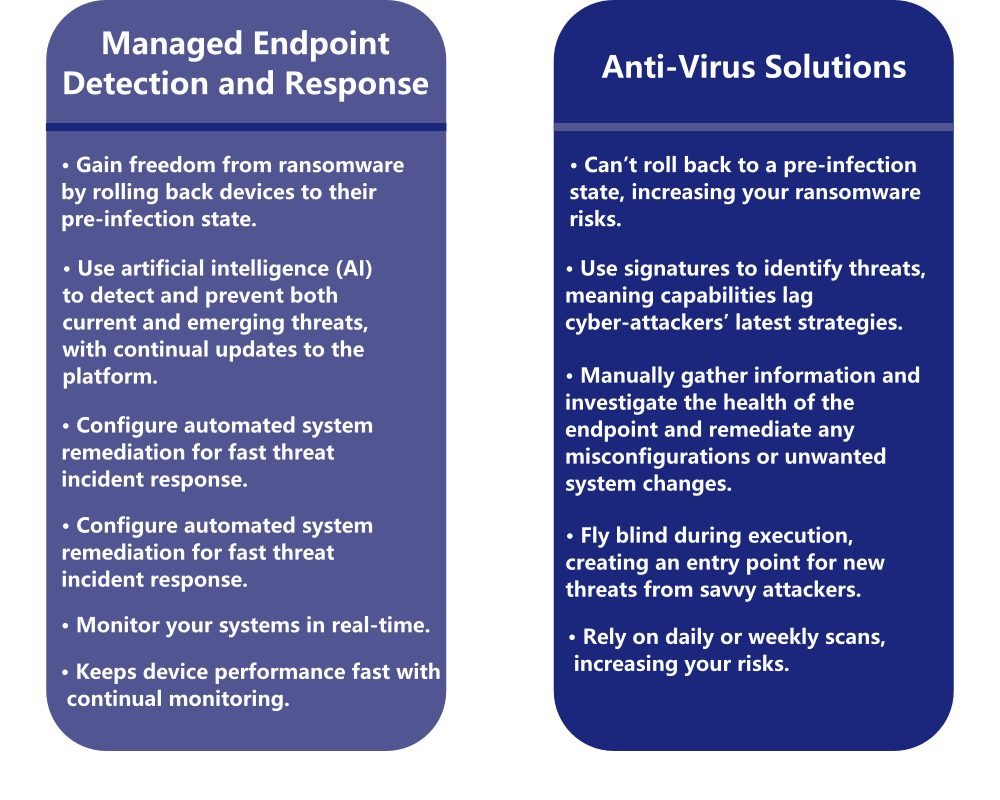 Managed Endpoint Detection and Response

• Gain freedom from ransomware by rolling back devices to their pre-infection state.

• Use artificial intelligence (AI) to detect and prevent both current and emerging threats, with continual updates to the platform.

• Configure automated system remediation for fast threat incident response.

• Configure automated system remediation for fast threat incident response.

• Monitor your systems in real-time.

• Keeps device performance fast with continual monitoring.

Anti-Virus Solutions

• Can't roll back to a pre-infection state, increasing your ransomware risks.

• Use signatures to identify threats, meaning capabilities lag cyber-attackers' latest strategies.

• Manually gather information and investigate the health of the endpoint and remediate any misconfigurations or unwanted system changes.

• Fly blind during execution, creating an entry point for new threats from savvy attackers.

• Rely on daily or weekly scans, increasing your risks.